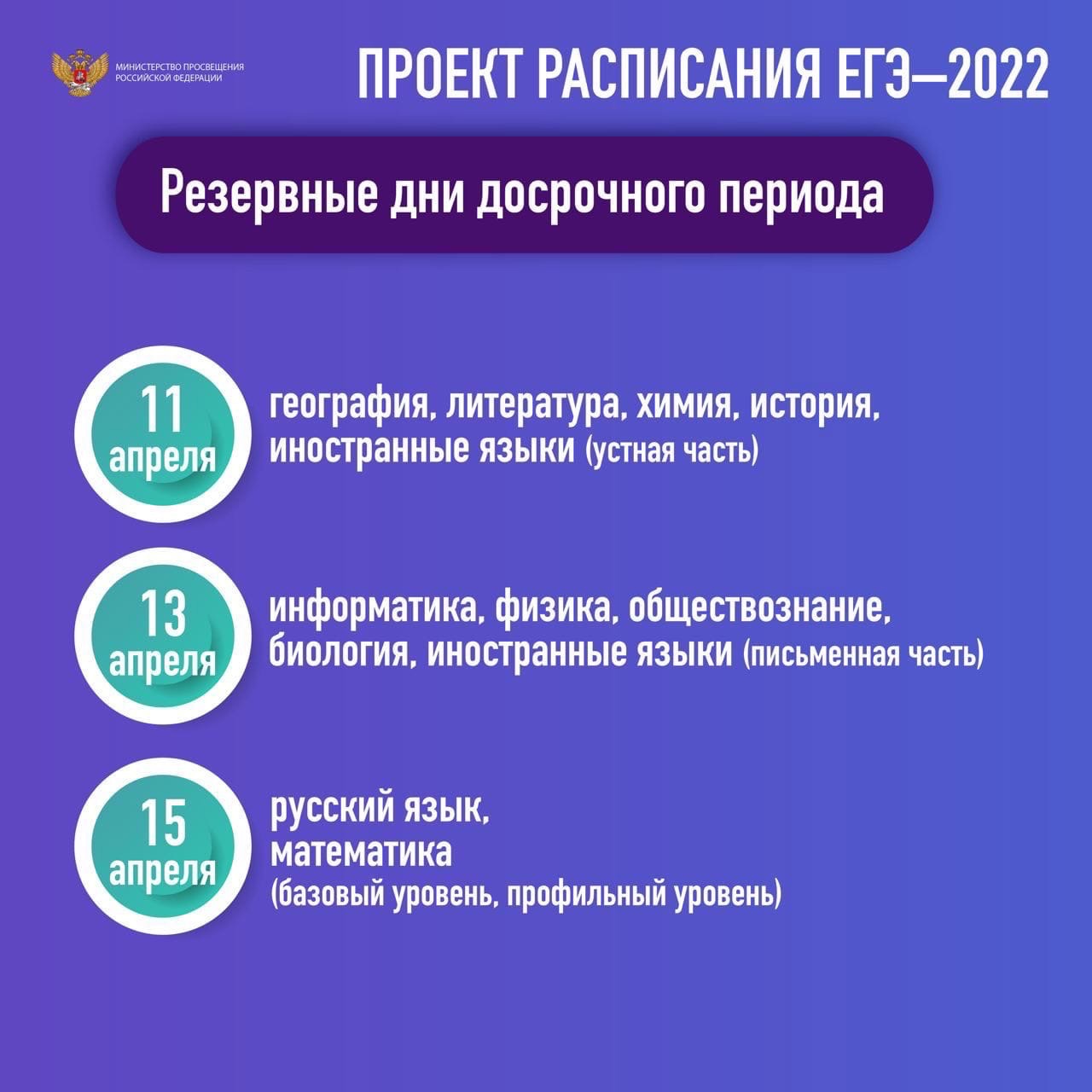 МИНИСТЕРСТВО ПРОСВЕЩЕНИЯ РОССИЙСКОЙ ФЕДЕРАЦИИ

ПРОЕКТ РАСПИСАНИЯ ЕГЭ—2022

Резервные дни досрочного периода

11 апреля

география, литература, химия, история, иностранные языки (устная часть)

13 апреля

информатика, физика, обществознание, биология, иностранные языки (письменная часть)

15 апреля

русский язык, математика (базовый уровень, профильный уровень)